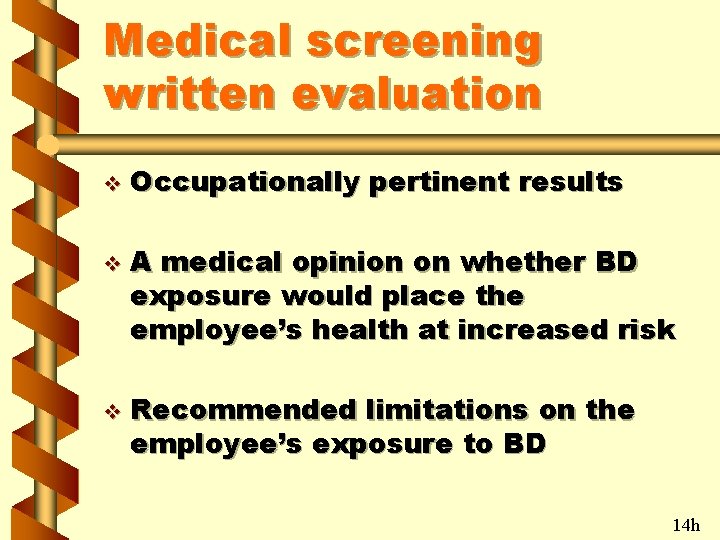 Medical screening written evaluation

❖ Occupationally pertinent results

❖ A medical opinion on whether BD exposure would place the employee’s health at increased risk

❖ Recommended limitations on the employee’s exposure to BD

14h